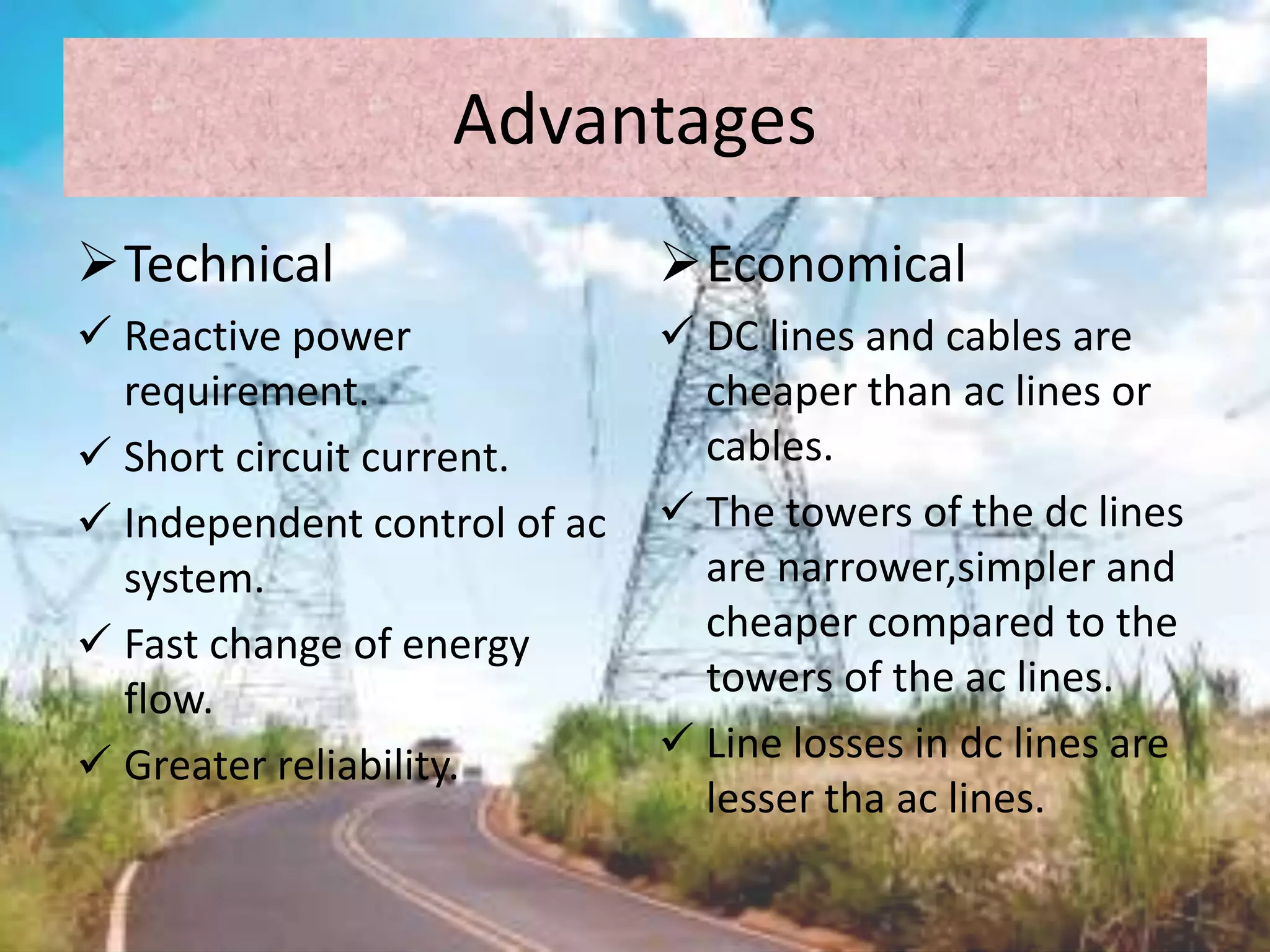 Advantages

➢ Technical
✓ Reactive power requirement.
✓ Short circuit current.
✓ Independent control of ac system.
✓ Fast change of energy flow.
✓ Greater reliability.

➢ Economical
✓ DC lines and cables are cheaper than ac lines or cables.
✓ The towers of the dc lines are narrower,simpler and cheaper compared to the towers of the ac lines.
✓ Line losses in dc lines are lesser tha ac lines.